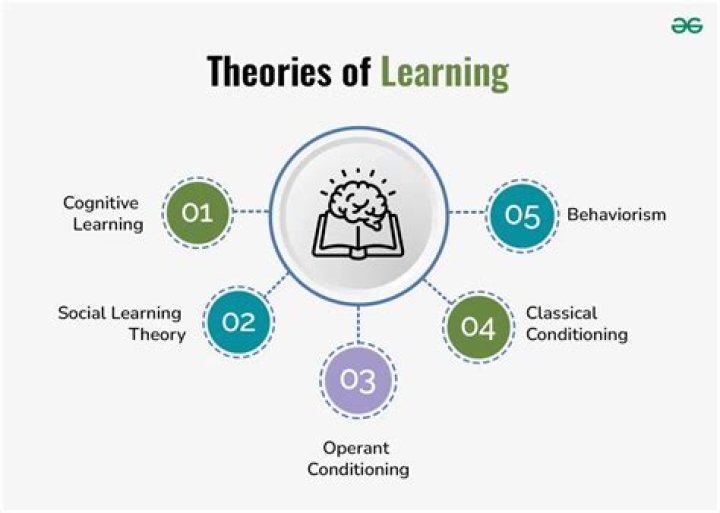 Theories of Learning

01 Cognitive Learning

02 Social Learning Theory

03 Operant Conditioning

04 Classical Conditioning

05 Behaviorism